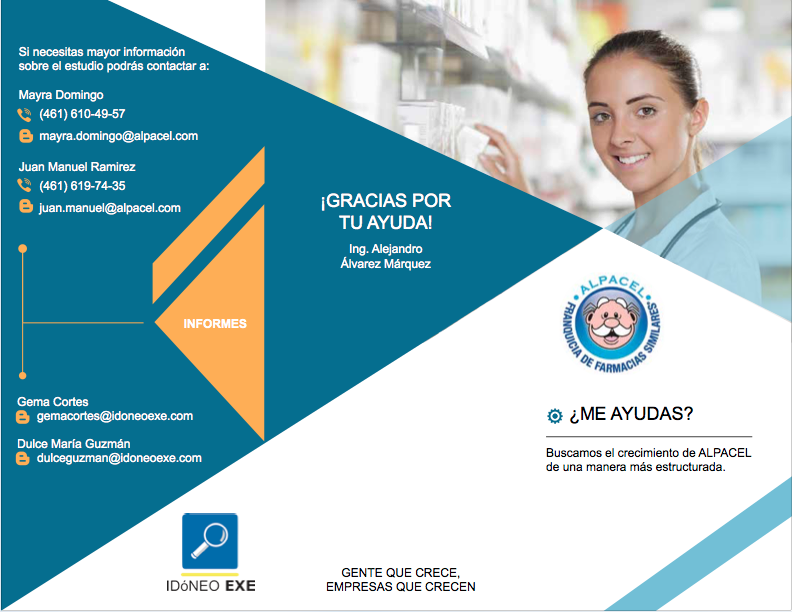 Si necesitas mayor información sobre el estudio podrás contactar a:

Mayra Domingo
(461) 610-49-57
mayra.domingo@alpacel.com

Juan Manuel Ramirez
(461) 619-74-35
juan.manuel@alpacel.com

INFORMES

Gema Cortes
gemacortes@idoneoexe.com

Dulce María Guzmán
dulceguzman@idoneoexe.com

IDóNEO EXE

¡GRACIAS POR TU AYUDA!

Ing. Alejandro Álvarez Márquez

GENTE QUE CRECE, EMPRESAS QUE CRECEN

ALPACEL
FRANQUICIA DE FARMACIAS SIMILARES

¿ME AYUDAS?

Buscamos el crecimiento de ALPACEL de una manera más estructurada.